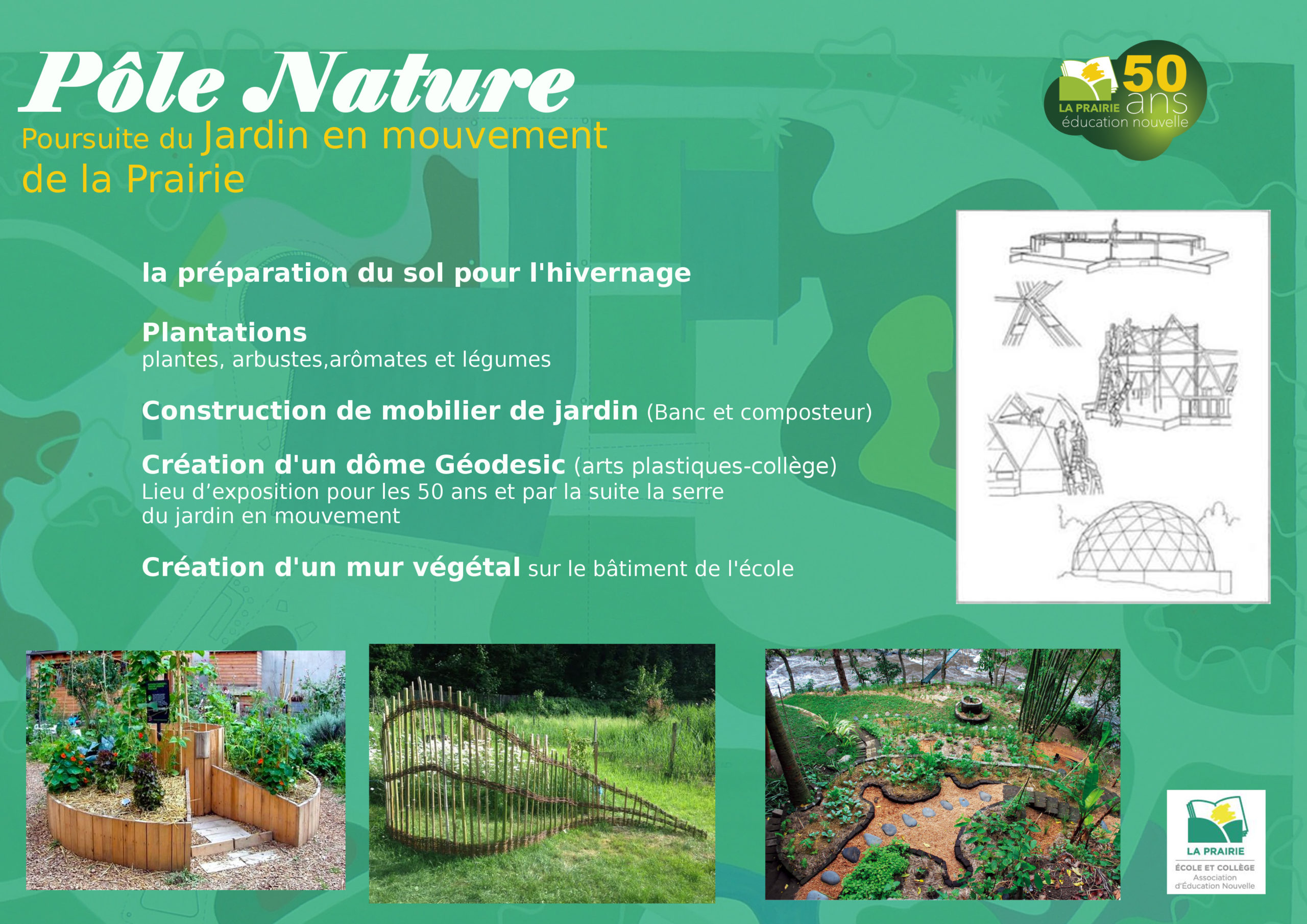 Pôle Nature
Poursuite du Jardin en mouvement de la Prairie

LA PRAIRIE 50 ans éducation nouvelle

la préparation du sol pour l'hivernage

Plantations
plantes, arbustes,arômates et légumes

Construction de mobilier de jardin (Banc et composteur)

Création d'un dôme Géodesic (arts plastiques-collège)
Lieu d'exposition pour les 50 ans et par la suite la serre du jardin en mouvement

Création d'un mur végétal sur le bâtiment de l'école

LA PRAIRIE
ÉCOLE ET COLLÈGE
Association d'Éducation Nouvelle